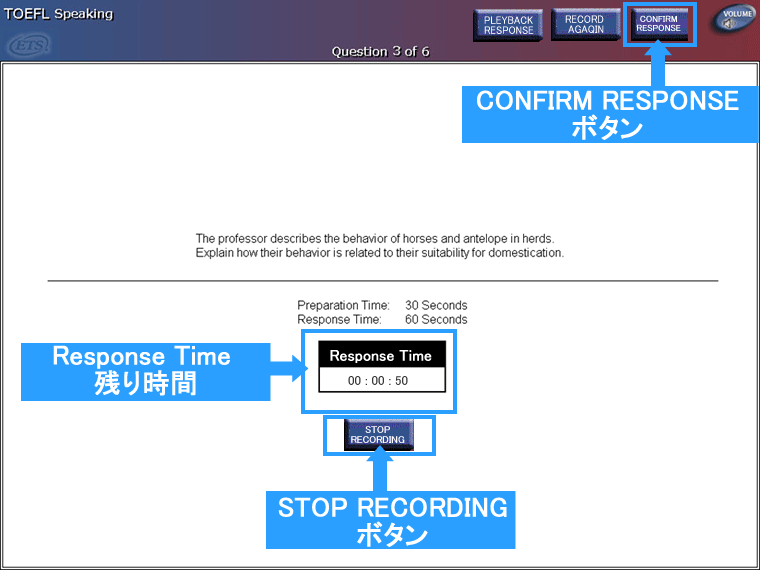 TOEFL Speaking

ETS

PLEYBACK RESPONSE

RECORD AGAQIN

CONFIRM RESPONSE

VOLUME

Question 3 of 6

CONFIRM RESPONSE ボタン

The professor describes the behavior of horses and antelope in herds. Explain how their behavior is related to their suitability for domestication.

Preparation Time: 30 Seconds
Response Time: 60 Seconds

Response Time 残り時間

Response Time

00 : 00 : 50

STOP RECORDING

STOP RECORDING ボタン